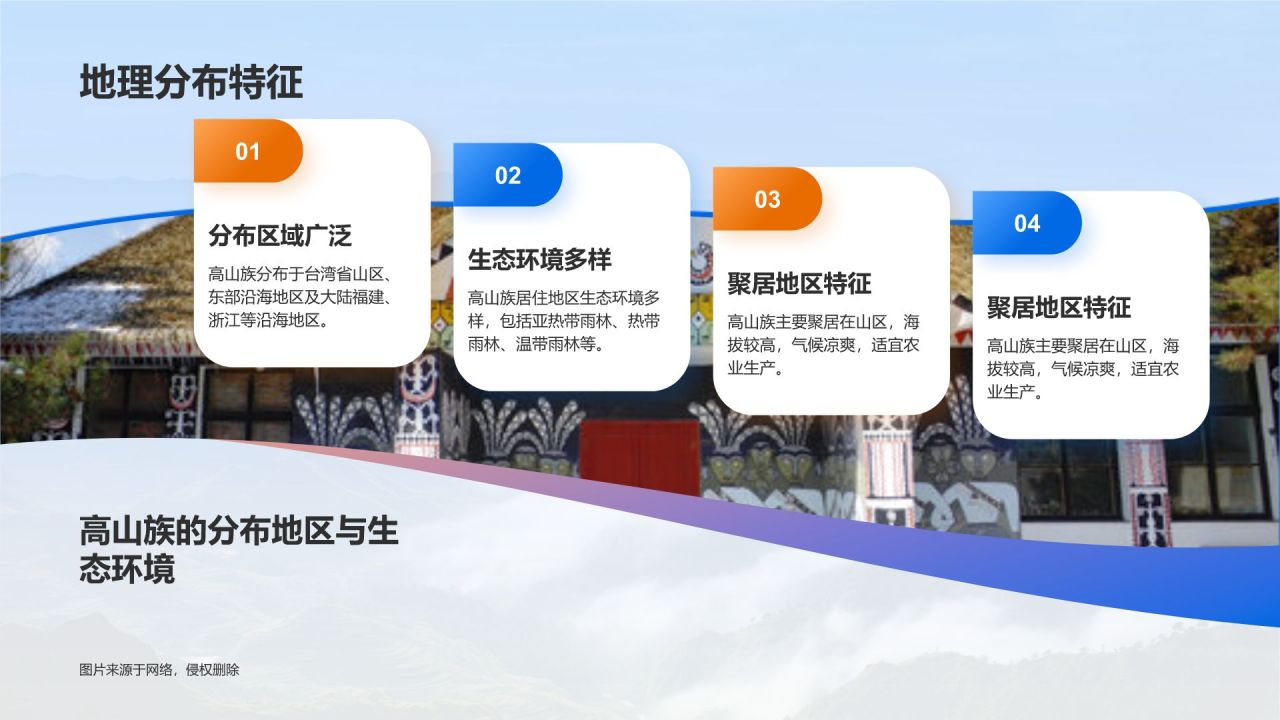 地理分布特征

01

分布区域广泛

高山族分布于台湾省山区、东部沿海地区及大陆福建、浙江等沿海地区。

02

生态环境多样

高山族居住地区生态环境多样，包括亚热带雨林、热带雨林、温带雨林等。

03

聚居地区特征

高山族主要聚居在山区，海拔较高，气候凉爽，适宜农业生产。

04

聚居地区特征

高山族主要聚居在山区，海拔较高，气候凉爽，适宜农业生产。

高山族的分布地区与生态环境

图片来源于网络，侵权删除